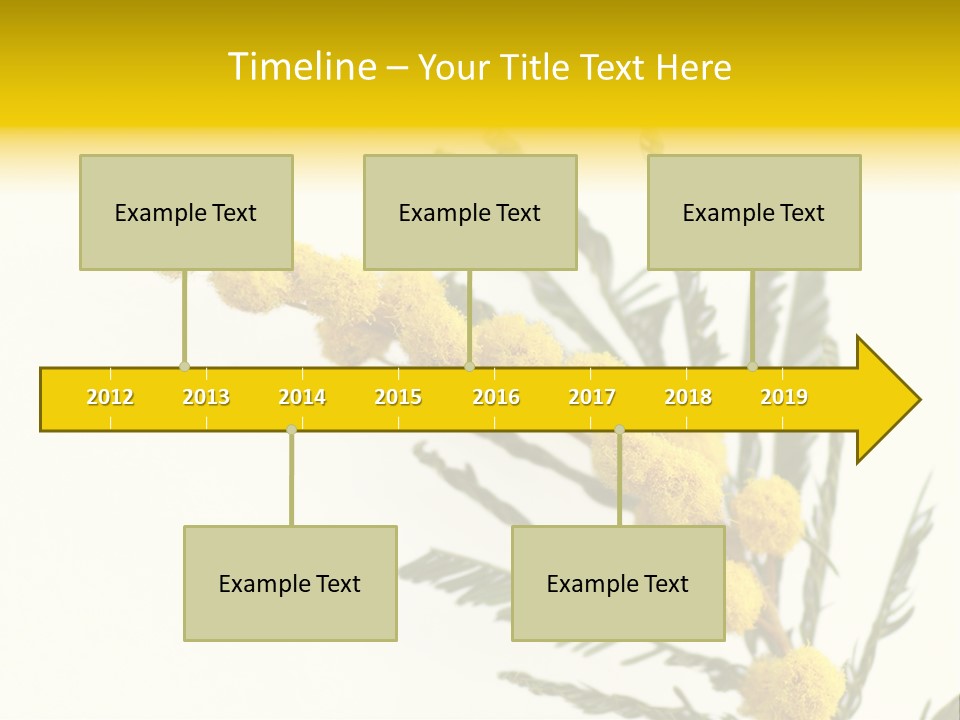 Timeline – Your Title Text Here

Example Text

Example Text

Example Text

2012 2013 2014 2015 2016 2017 2018 2019

Example Text

Example Text